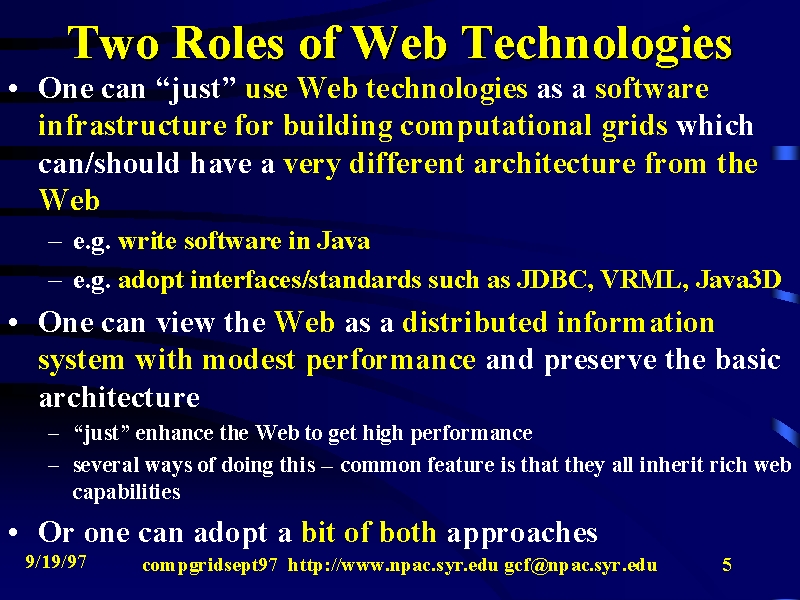 Two Roles of Web Technologies

• One can “just” use Web technologies as a software infrastructure for building computational grids which can/should have a very different architecture from the Web

– e.g. write software in Java

– e.g. adopt interfaces/standards such as JDBC, VRML, Java3D

• One can view the Web as a distributed information system with modest performance and preserve the basic architecture

– “just” enhance the Web to get high performance

– several ways of doing this – common feature is that they all inherit rich web capabilities

• Or one can adopt a bit of both approaches

9/19/97 compgridsept97 http://www.npac.syr.edu gcf@npac.syr.edu 5